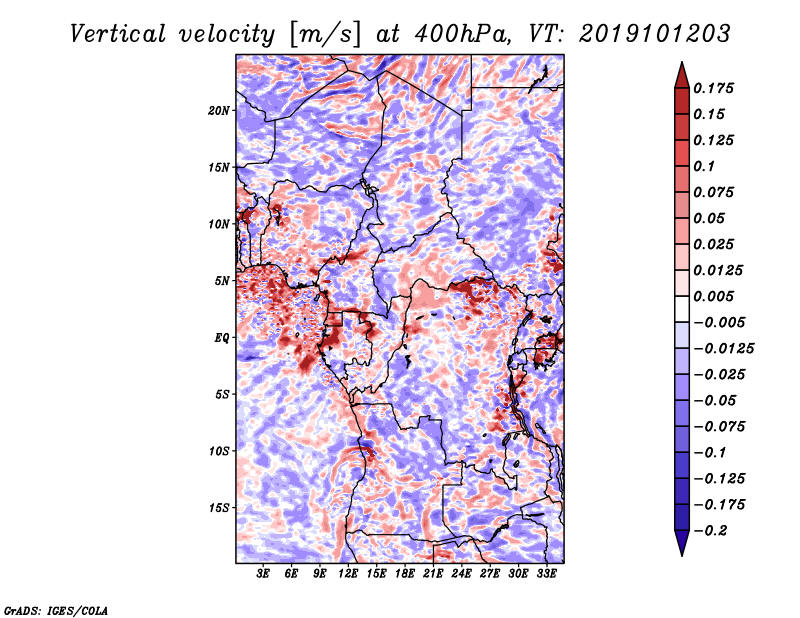 Vertical velocity [m/s] at 400hPa, VT: 2019101203

20N
15N
10N
5N
EQ
5S
10S
15S

3E 6E 9E 12E 15E 18E 21E 24E 27E 30E 33E

0.175
0.15
0.125
0.1
0.075
0.05
0.025
0.0125
0.005
−0.005
−0.0125
−0.025
−0.05
−0.075
−0.1
−0.125
−0.175
−0.2

GrADS: IGES/COLA